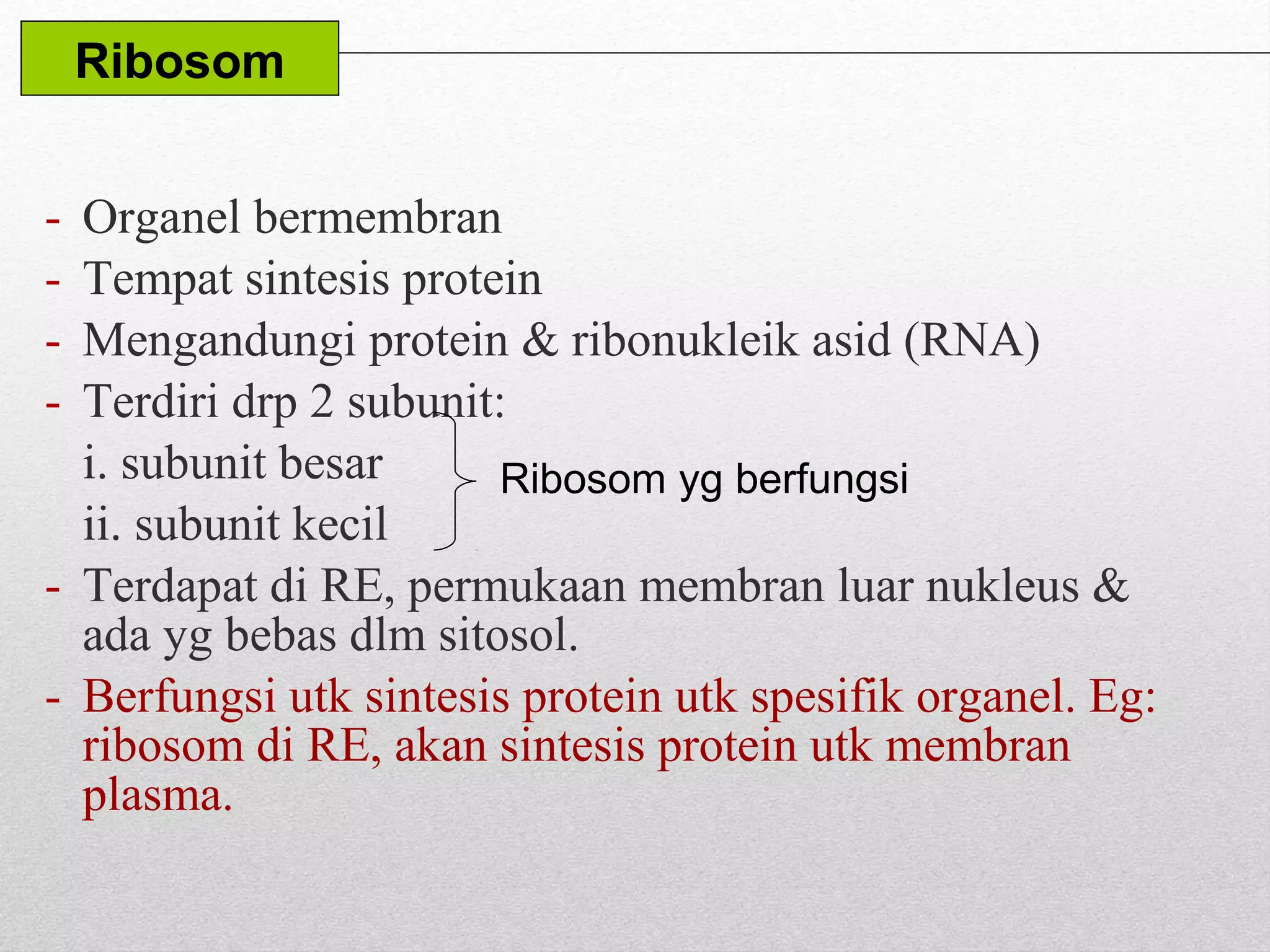 Ribosom

- Organel bermembran
- Tempat sintesis protein
- Mengandungi protein & ribonukleik asid (RNA)
- Terdiri drp 2 subunit:
i. subunit besar
ii. subunit kecil

Ribosom yg berfungsi

- Terdapat di RE, permukaan membran luar nukleus & ada yg bebas dlm sitosol.
- Berfungsi utk sintesis protein utk spesifik organel. Eg: ribosom di RE, akan sintesis protein utk membran plasma.